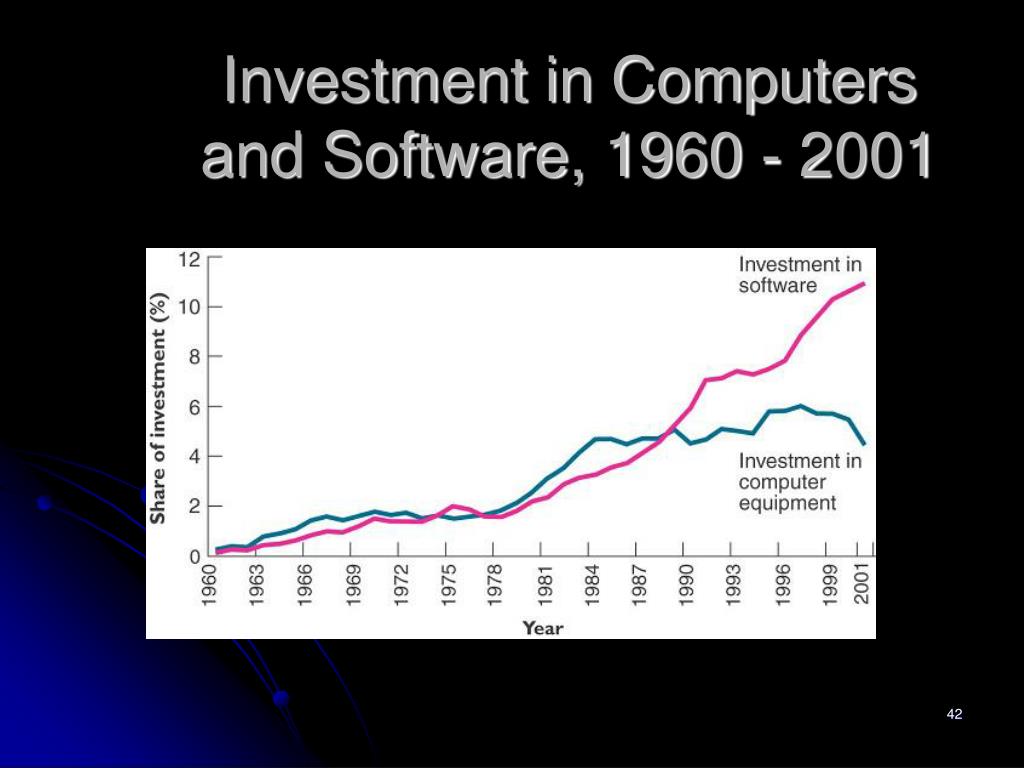 Investment in Computers and Software, 1960 - 2001

Share of investment (%)

12
10
8
6
4
2
0

Investment in software

Investment in computer equipment

1960
1963
1966
1969
1972
1975
1978
1981
1984
1987
1990
1993
1996
1999
2001

Year

42